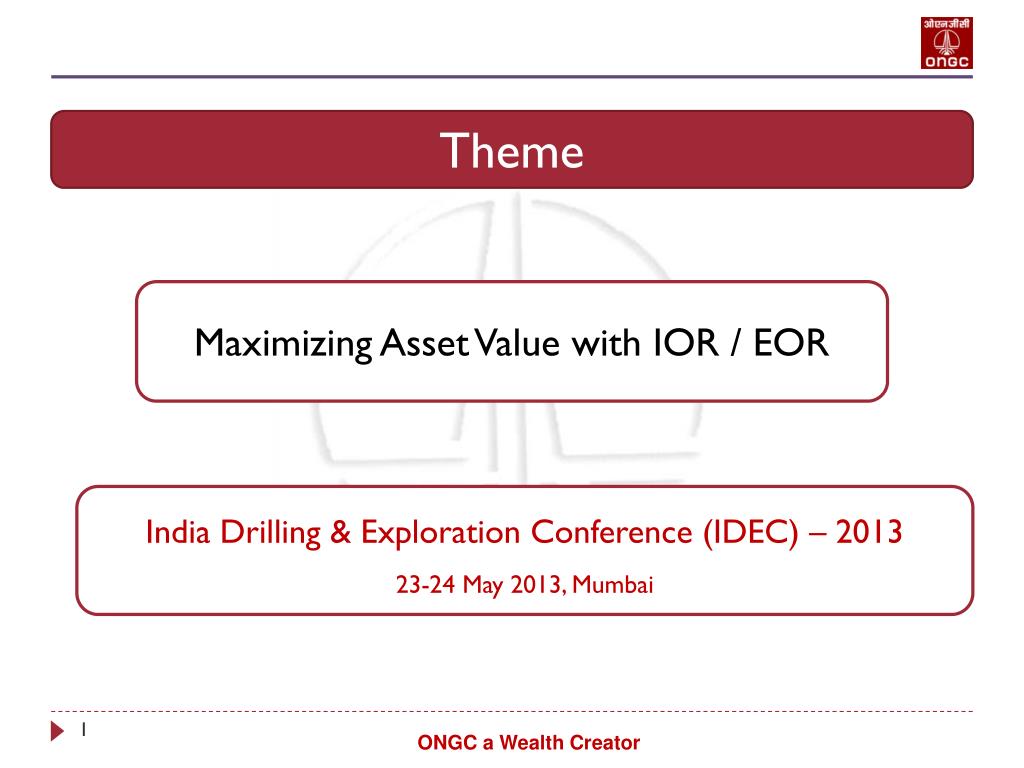 ओएनजीसी
ONGC

Theme

Maximizing Asset Value with IOR / EOR

India Drilling & Exploration Conference (IDEC) – 2013

23-24 May 2013, Mumbai

1

ONGC a Wealth Creator